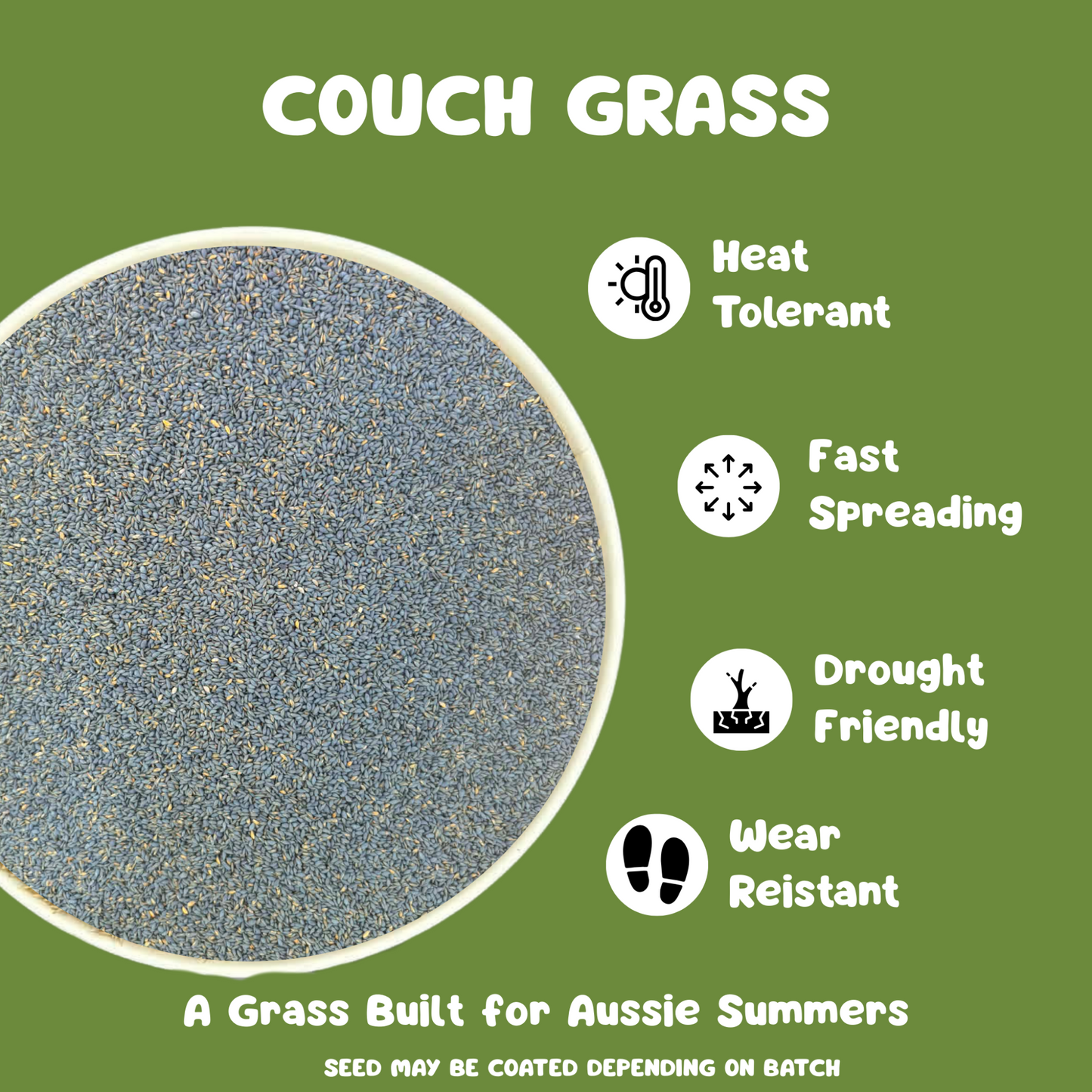 COUCH GRASS

Heat Tolerant

Fast Spreading

Drought Friendly

Wear Reistant

A Grass Built for Aussie Summers

SEED MAY BE COATED DEPENDING ON BATCH